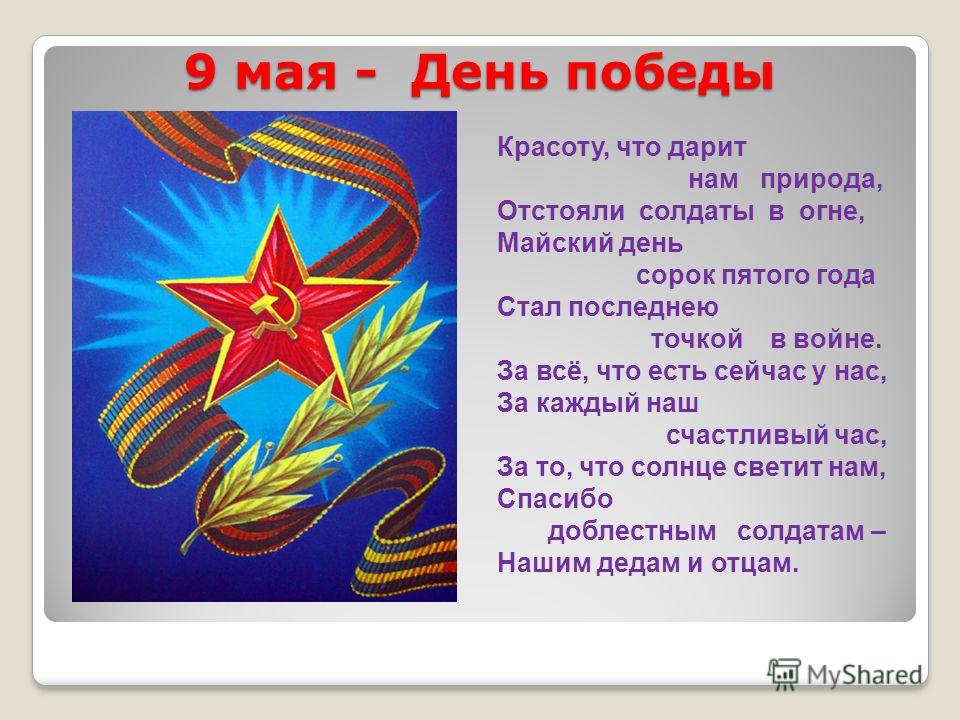 9 мая - День победы

Красоту, что дарит
нам природа,
Отстояли солдаты в огне,
Майский день
сорок пятого года
Стал последнею
точкой в войне.
За всё, что есть сейчас у нас,
За каждый наш
счастливый час,
За то, что солнце светит нам,
Спасибо
доблестным солдатам –
Нашим дедам и отцам.

MyShared